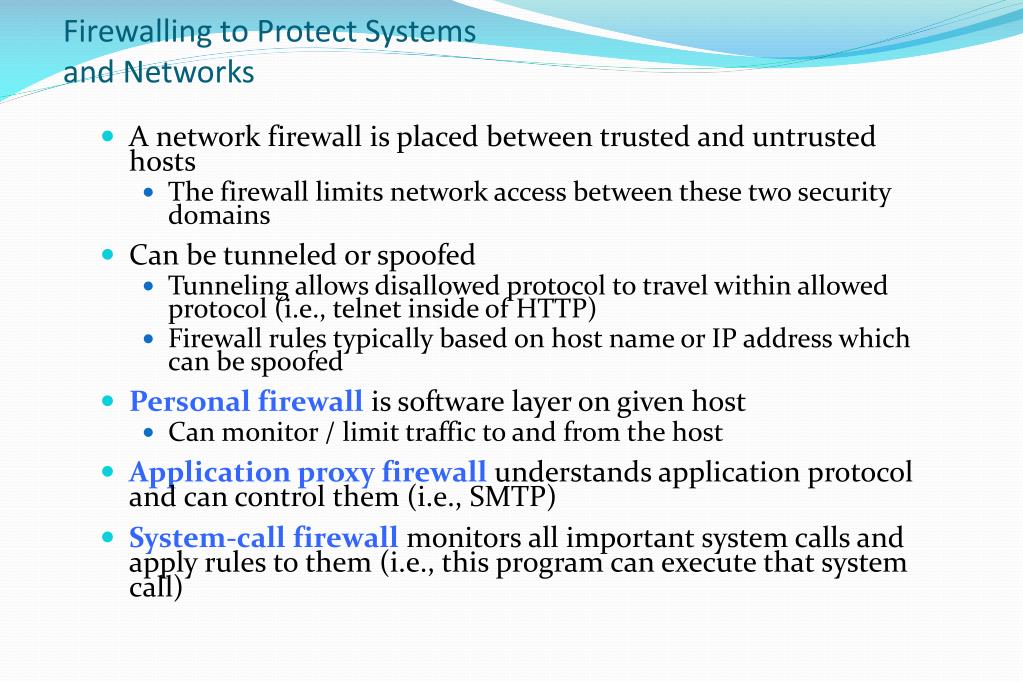 Firewalling to Protect Systems and Networks

- A network firewall is placed between trusted and untrusted hosts
  - The firewall limits network access between these two security domains
- Can be tunneled or spoofed
  - Tunneling allows disallowed protocol to travel within allowed protocol (i.e., telnet inside of HTTP)
  - Firewall rules typically based on host name or IP address which can be spoofed
- Personal firewall is software layer on given host
  - Can monitor / limit traffic to and from the host
- Application proxy firewall understands application protocol and can control them (i.e., SMTP)
- System-call firewall monitors all important system calls and apply rules to them (i.e., this program can execute that system call)